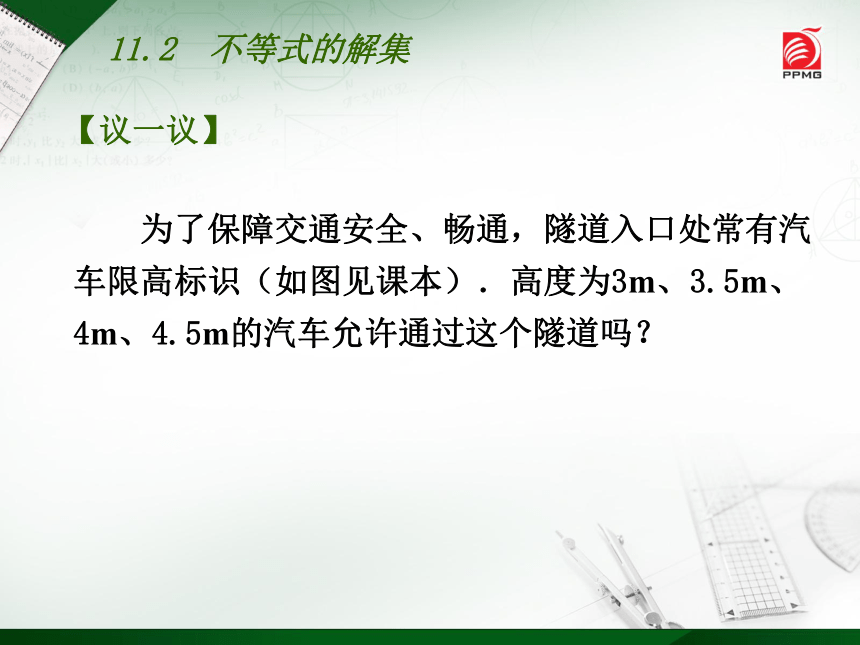 11.2　不等式的解集

PPMG

【议一议】

为了保障交通安全、畅通，隧道入口处常有汽车限高标识（如图见课本）．高度为3m、3.5m、4m、4.5m的汽车允许通过这个隧道吗？